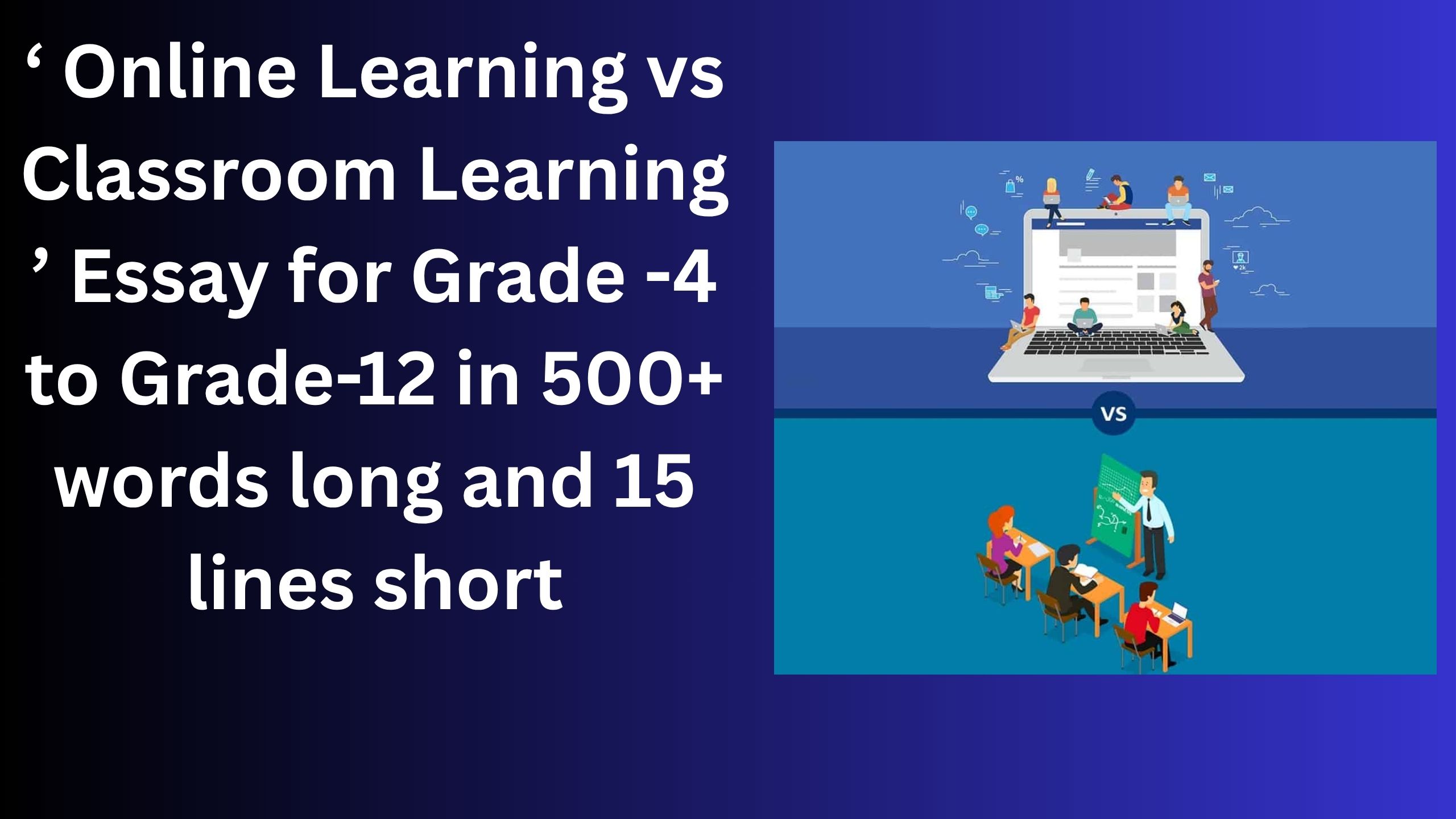 ‘ Online Learning vs Classroom Learning ’ Essay for Grade -4 to Grade-12 in 500+ words long and 15 lines short

VS